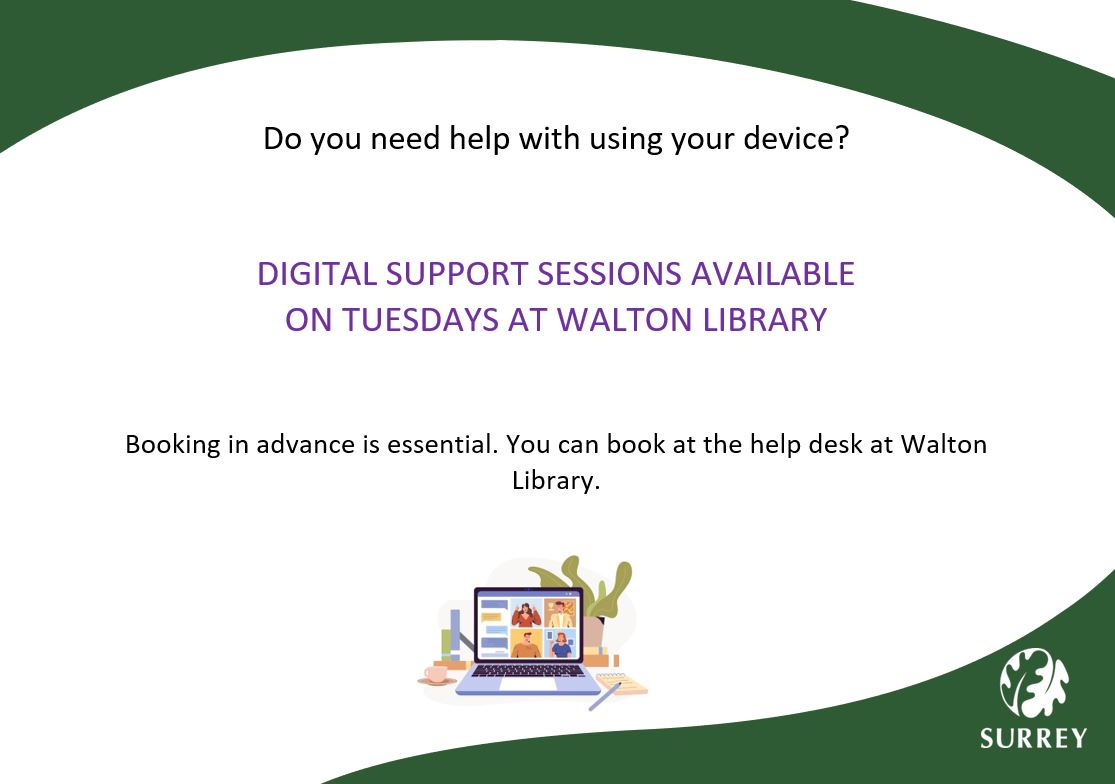 Do you need help with using your device?

DIGITAL SUPPORT SESSIONS AVAILABLE ON TUESDAYS AT WALTON LIBRARY

Booking in advance is essential. You can book at the help desk at Walton Library.

SURREY